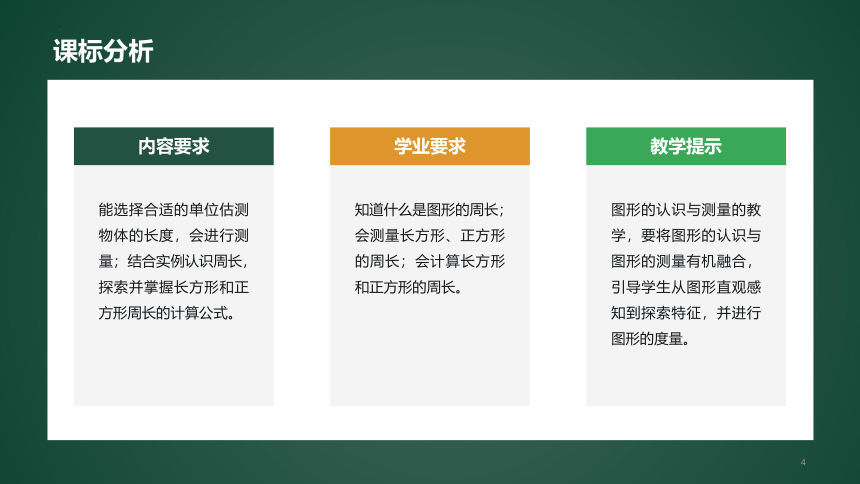 课标分析

内容要求

能选择合适的单位估测物体的长度，会进行测量；结合实例认识周长，探索并掌握长方形和正方形周长的计算公式。

学业要求

知道什么是图形的周长；会测量长方形、正方形的周长；会计算长方形和正方形的周长。

教学提示

图形的认识与测量的教学，要将图形的认识与图形的测量有机融合，引导学生从图形直观感知到探索特征，并进行图形的度量。

4